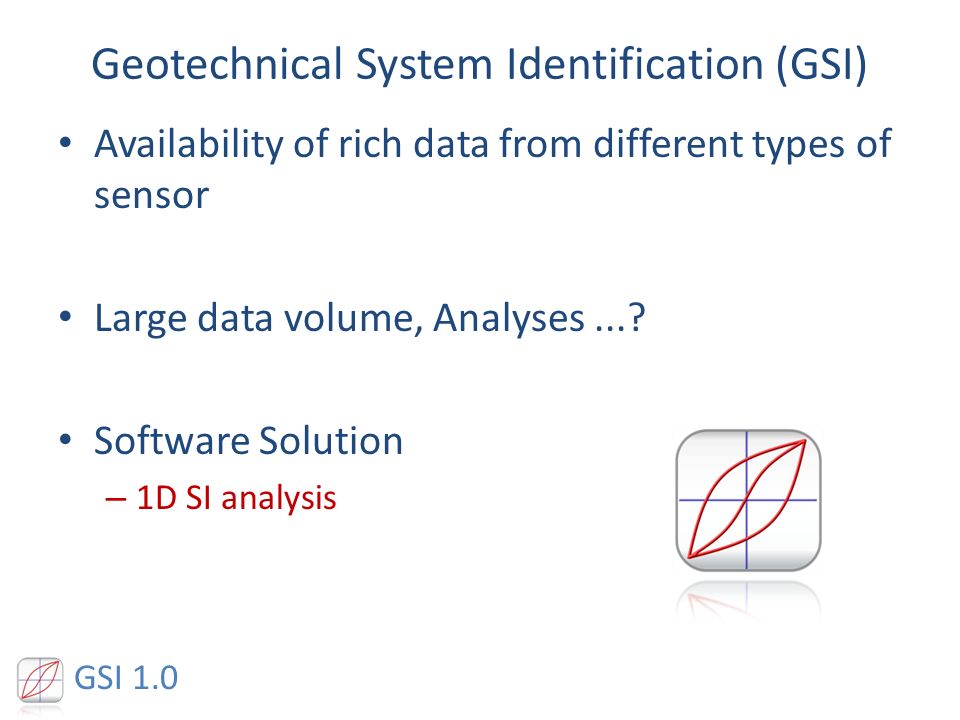 Geotechnical System Identification (GSI)

• Availability of rich data from different types of sensor

• Large data volume, Analyses ...?

• Software Solution
– 1D SI analysis

GSI 1.0